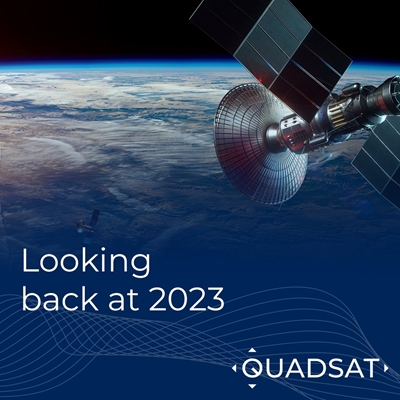 Looking back at 2023

QUADSAT